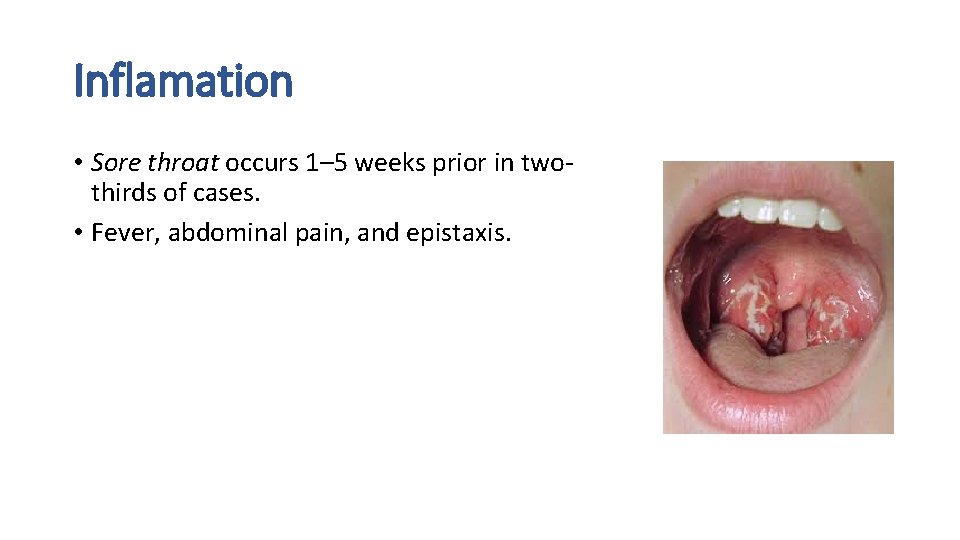 Inflamation

• Sore throat occurs 1–5 weeks prior in two-thirds of cases.

• Fever, abdominal pain, and epistaxis.